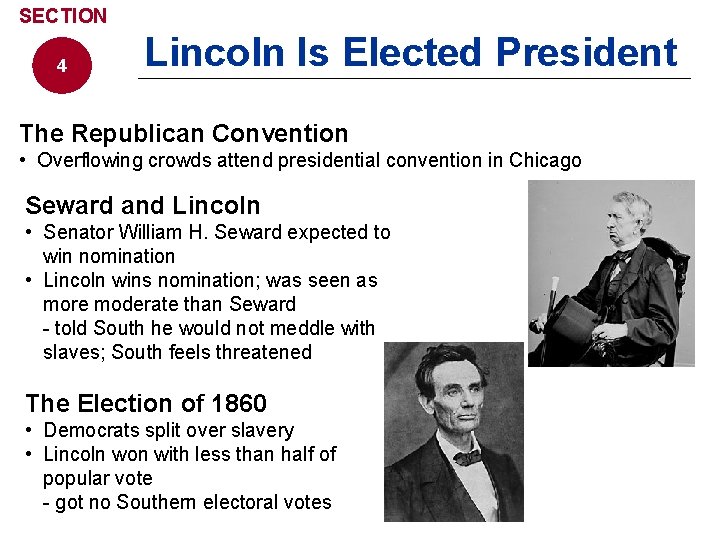 SECTION
4

Lincoln Is Elected President

The Republican Convention
• Overflowing crowds attend presidential convention in Chicago

Seward and Lincoln
• Senator William H. Seward expected to win nomination
• Lincoln wins nomination; was seen as more moderate than Seward
- told South he would not meddle with slaves; South feels threatened

The Election of 1860
• Democrats split over slavery
• Lincoln won with less than half of popular vote
- got no Southern electoral votes